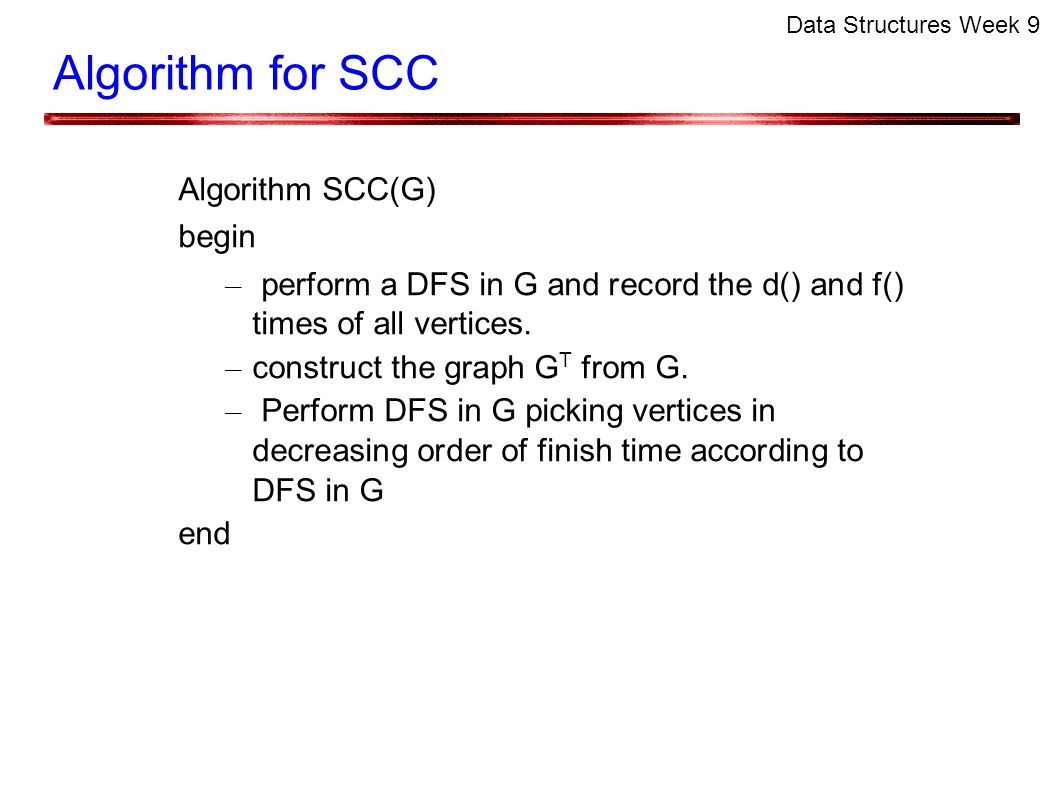 Data Structures Week 9

Algorithm for SCC

Algorithm SCC(G)

begin

– perform a DFS in G and record the d() and f() times of all vertices.

– construct the graph $G^T$ from G.

– Perform DFS in G picking vertices in decreasing order of finish time according to DFS in G

end